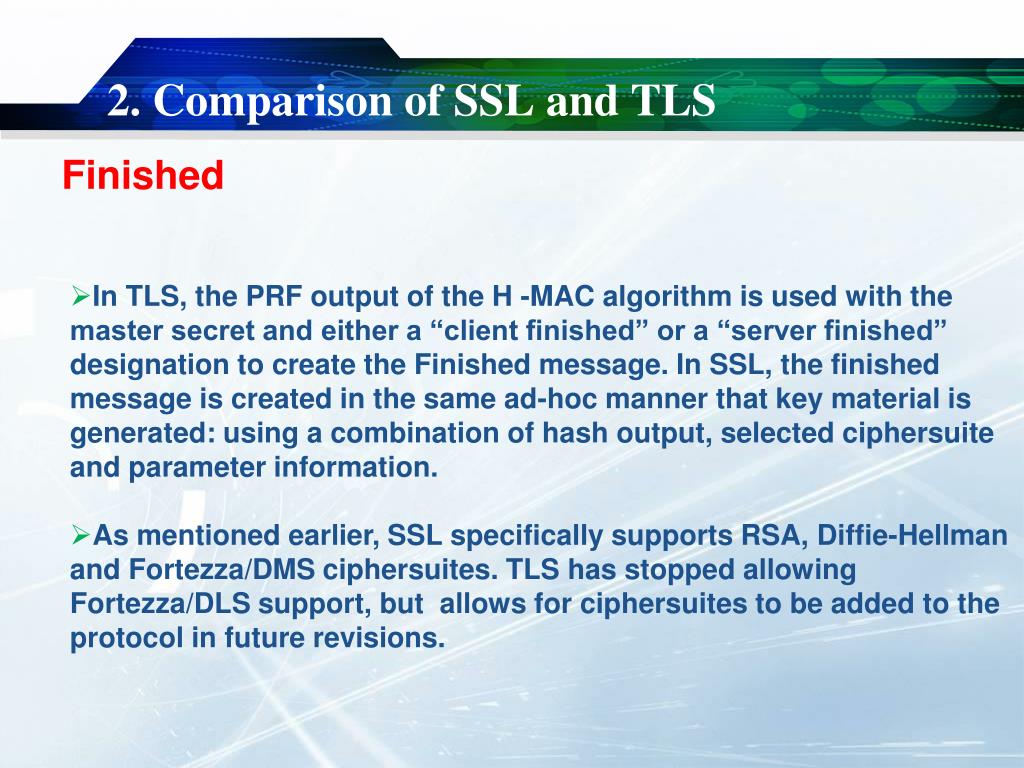 2. Comparison of SSL and TLS

Finished

➢In TLS, the PRF output of the H -MAC algorithm is used with the master secret and either a “client finished” or a “server finished” designation to create the Finished message. In SSL, the finished message is created in the same ad-hoc manner that key material is generated: using a combination of hash output, selected ciphersuite and parameter information.

➢As mentioned earlier, SSL specifically supports RSA, Diffie-Hellman and Fortezza/DMS ciphersuites. TLS has stopped allowing Fortezza/DLS support, but allows for ciphersuites to be added to the protocol in future revisions.